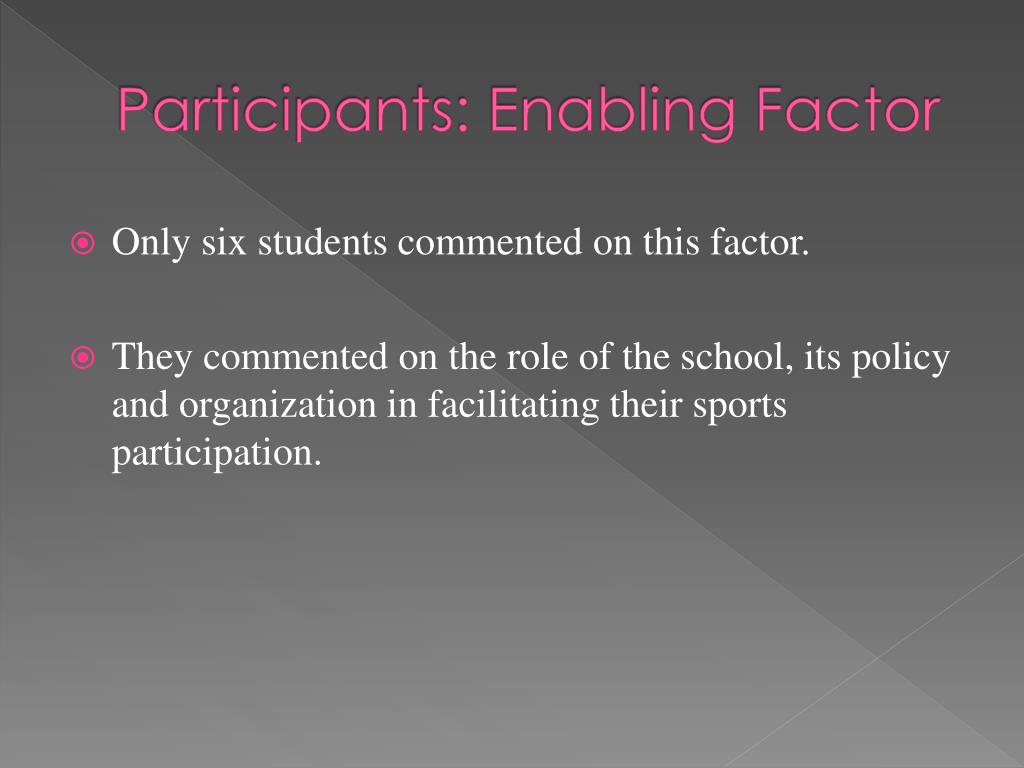 Participants: Enabling Factor

Only six students commented on this factor.

They commented on the role of the school, its policy and organization in facilitating their sports participation.